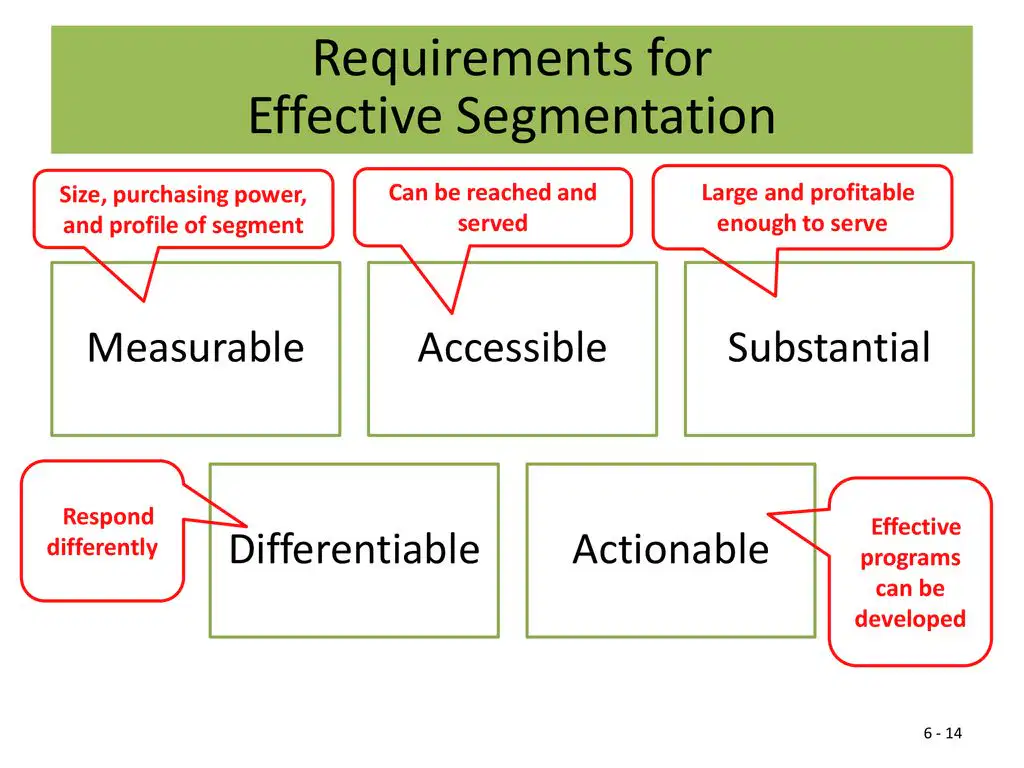 Requirements for Effective Segmentation

Size, purchasing power, and profile of segment

Can be reached and served

Large and profitable enough to serve

Measurable

Accessible

Substantial

Respond differently

Differentiable

Actionable

Effective programs can be developed

6 - 14